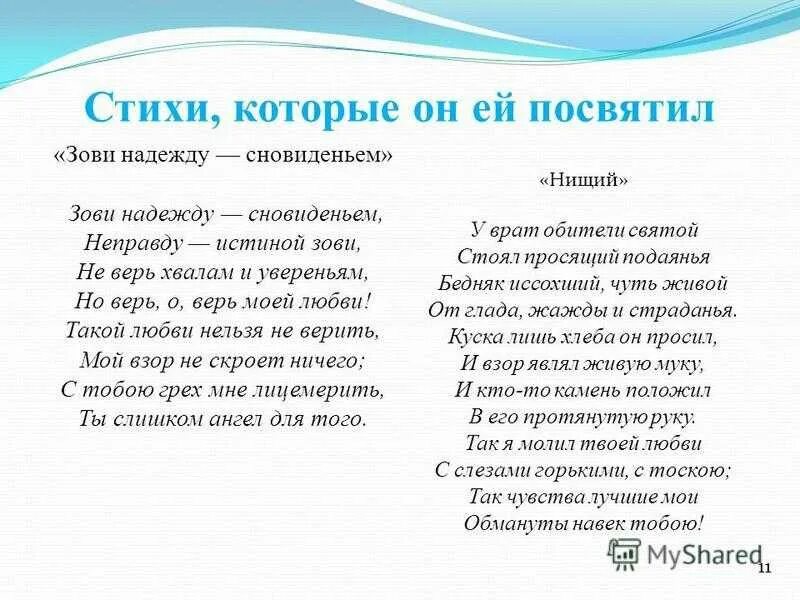 Стихи, которые он ей посвятил

«Зови надежду — сновиденьем»

Зови надежду — сновиденьем,
Неправду — истиной зови,
Не верь хвалам и увереньям,
Но верь, о, верь моей любви!
Такой любви нельзя не верить,
Мой взор не скроет ничего;
С тобою грех мне лицемерить,
Ты слишком ангел для того.

«Нищий»

У врат обители святой
Стоял просящий подаянья
Бедняк иссохший, чуть живой
От глада, жажды и страданья.
Куска лишь хлеба он просил,
И взор являл живую муку,
И кто-то камень положил
В его протянутую руку.
Так я молил твоей любви
С слезами горькими, с тоскою;
Так чувства лучшие мои
Обмануты навек тобою!

MyShared

11